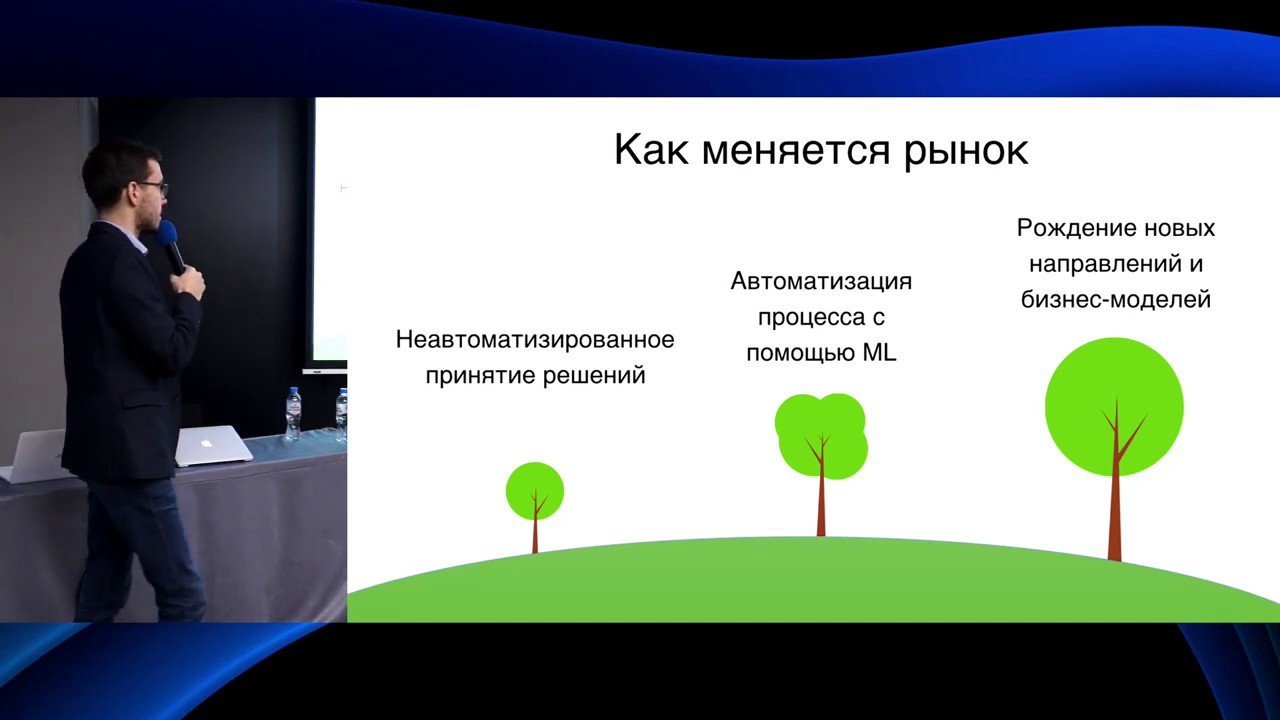 Как меняется рынок

Неавтоматизированное принятие решений

Автоматизация процесса с помощью ML

Рождение новых направлений и бизнес-моделей